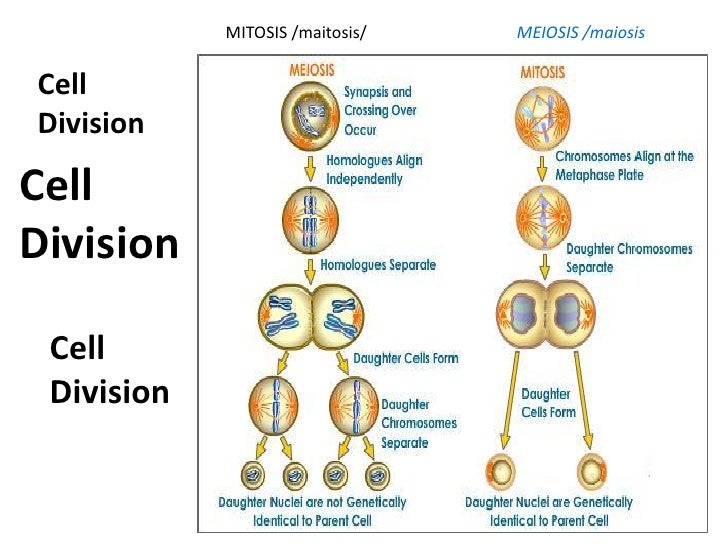 MITOSIS /maitosis/

MEIOSIS /maiosis

Cell Division

Cell Division

Cell Division

MEIOSIS

Synapsis and Crossing Over Occur

Homologues Align Independently

Homologues Separate

Daughter Cells Form

Daughter Chromosomes Separate

Daughter Nuclei are not Genetically Identical to Parent Cell

MITOSIS

Chromosomes Align at the Metaphase Plate

Daughter Chromosomes Separate

Daughter Cells Form

Daughter Nuclei are Genetically Identical to Parent Cell